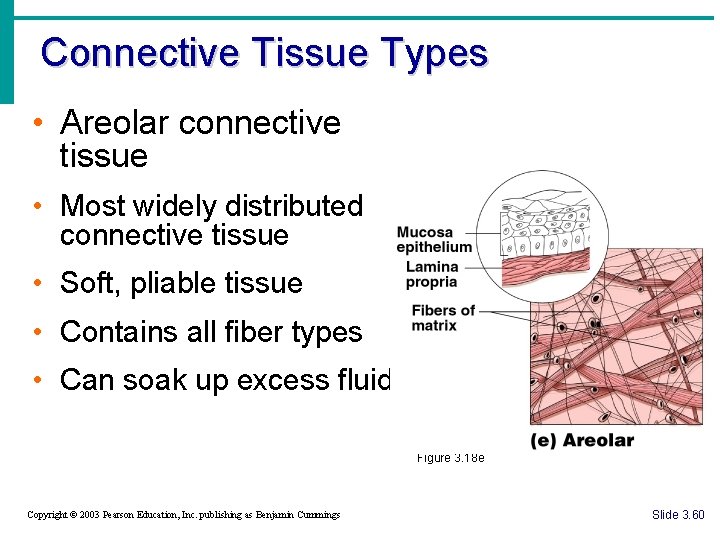 Connective Tissue Types

• Areolar connective tissue

• Most widely distributed connective tissue

• Soft, pliable tissue

• Contains all fiber types

• Can soak up excess fluid

Mucosa epithelium

Lamina propria

Fibers of matrix

(e) Areolar

Figure 3.18e

Copyright © 2003 Pearson Education, Inc. publishing as Benjamin Cummings

Slide 3.60